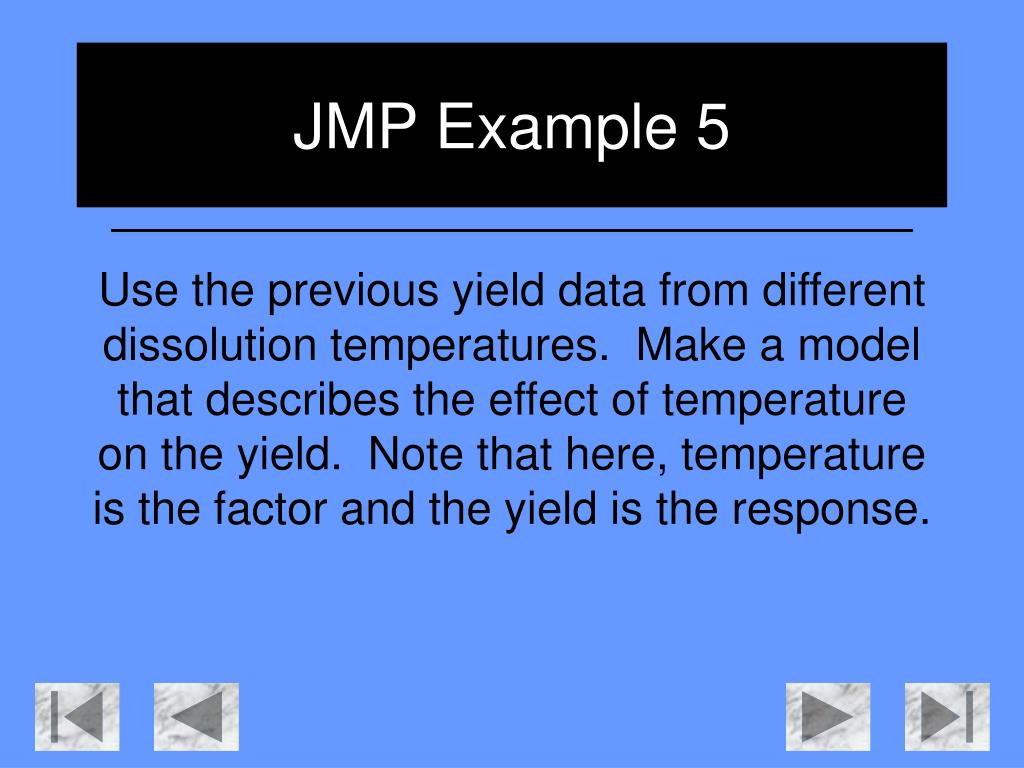 JMP Example 5

Use the previous yield data from different dissolution temperatures. Make a model that describes the effect of temperature on the yield. Note that here, temperature is the factor and the yield is the response.